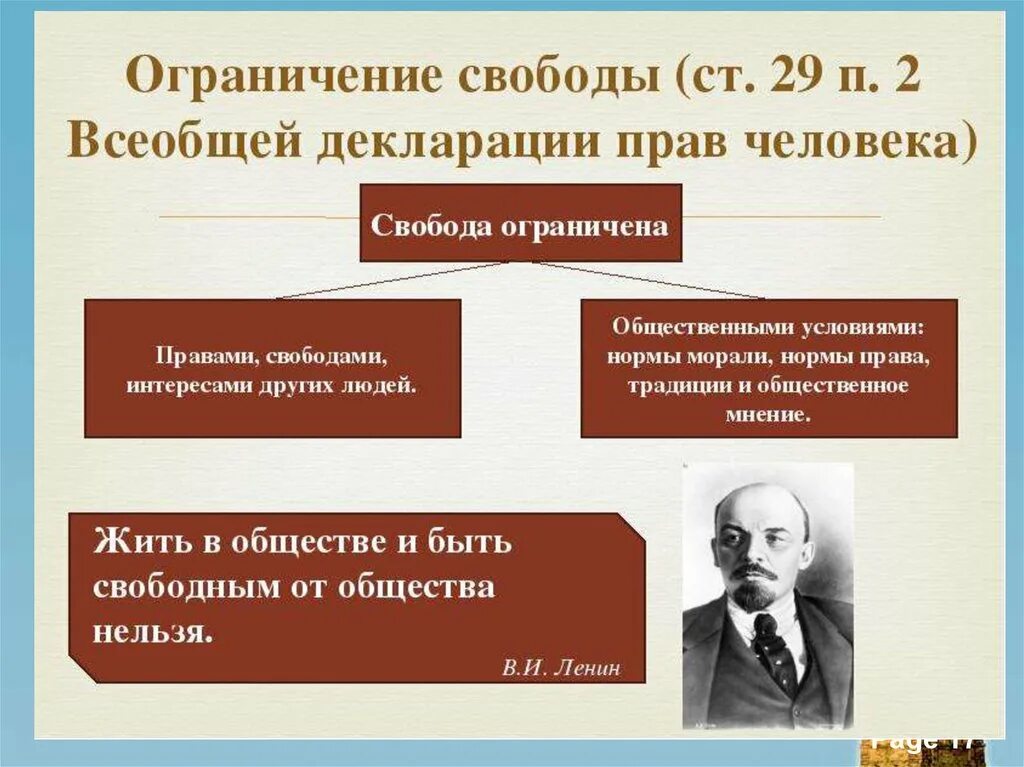 Ограничение свободы (ст. 29 п. 2 Всеобщей декларации прав человека)

Свобода ограничена

Правами, свободами, интересами других людей.

Общественными условиями: нормы морали, нормы права, традиции и общественное мнение.

Жить в обществе и быть свободным от общества нельзя.

В.И. Ленин

Page 17